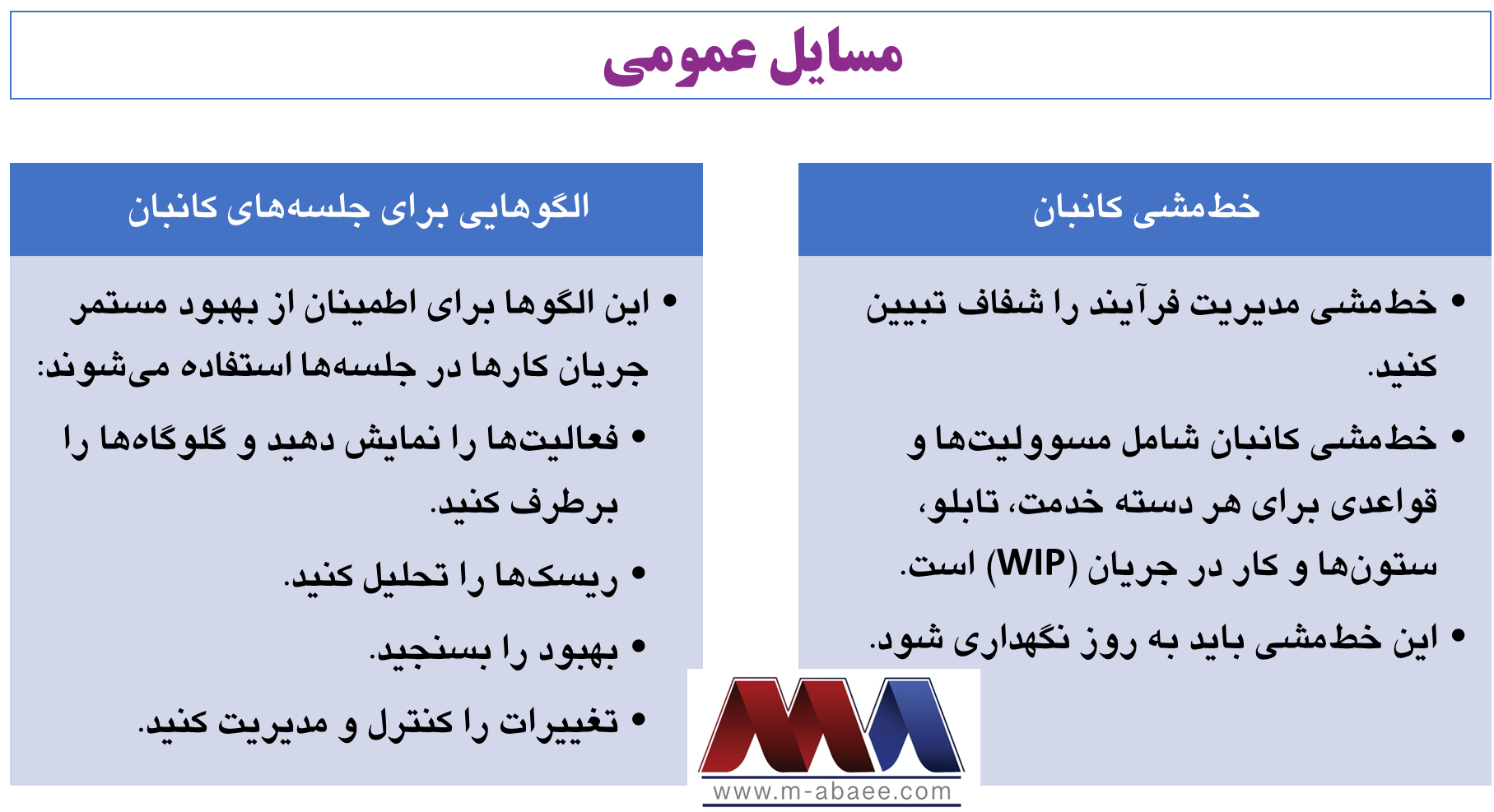 مسایل عمومی

خط‌مشی کانبان

• خط‌مشی مدیریت فرآیند را شفاف تبیین کنید.

• خط‌مشی کانبان شامل مسوولیت‌ها و قواعدی برای هر دسته خدمت، تابلو، ستون‌ها و کار در جریان (WIP) است.

• این خط‌مشی باید به روز نگهداری شود.

الگوهایی برای جلسه‌های کانبان

• این الگوها برای اطمینان از بهبود مستمر جریان کارها در جلسه‌ها استفاده می‌شوند:

• فعالیت‌ها را نمایش دهید و گلوگاه‌ها را برطرف کنید.

• ریسک‌ها را تحلیل کنید.

• بهبود را بسنجید.

• تغییرات را کنترل و مدیریت کنید.

www.m-abaee.com